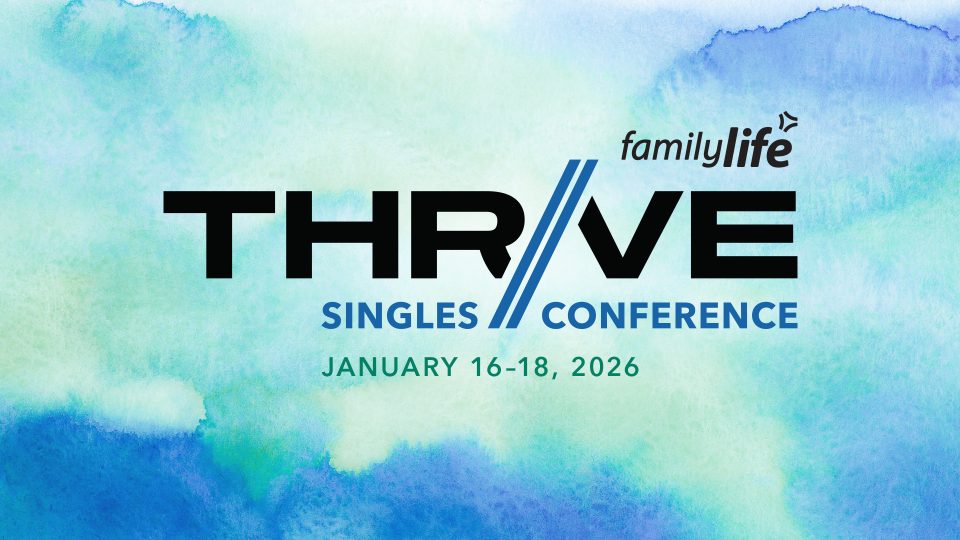 familylife

THRIVE

SINGLES CONFERENCE

JANUARY 16-18, 2026